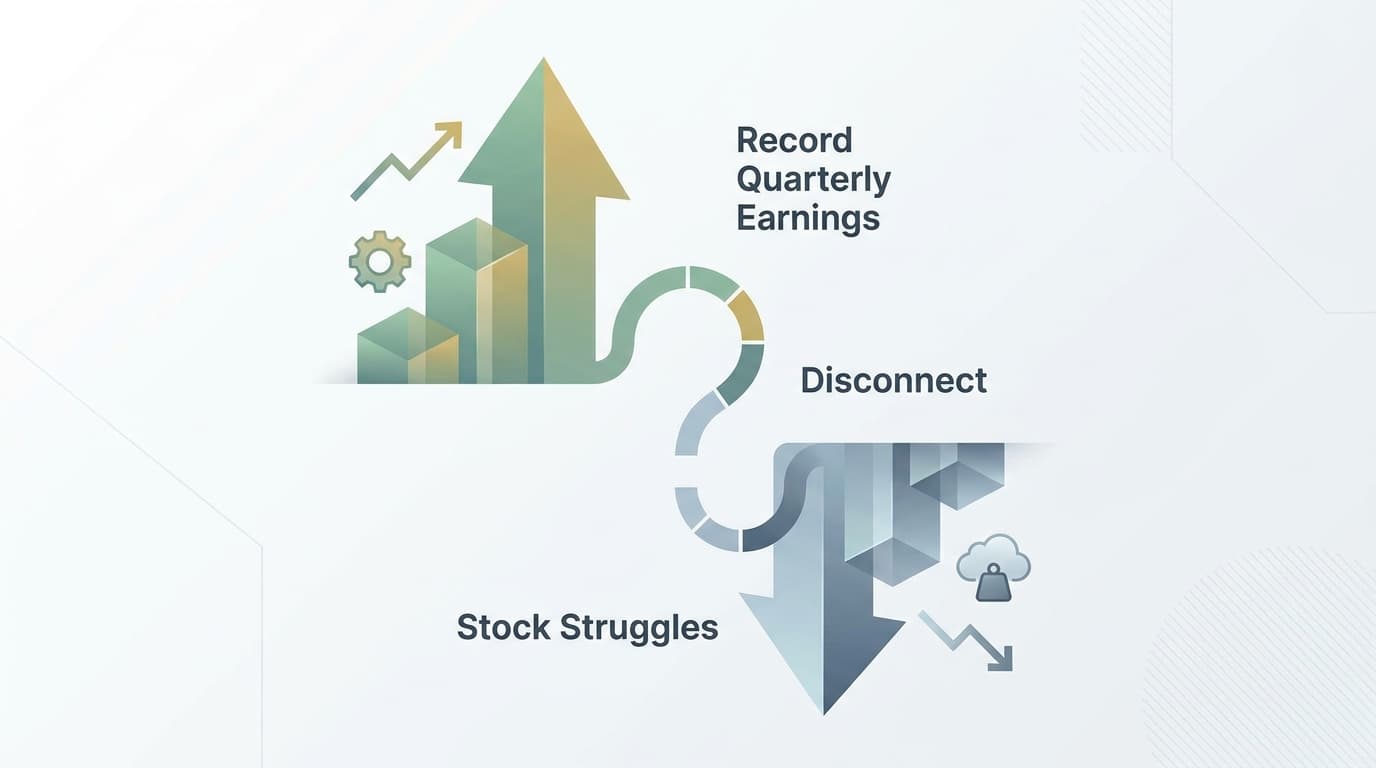 Record Quarterly Earnings

Disconnect

Stock Struggles